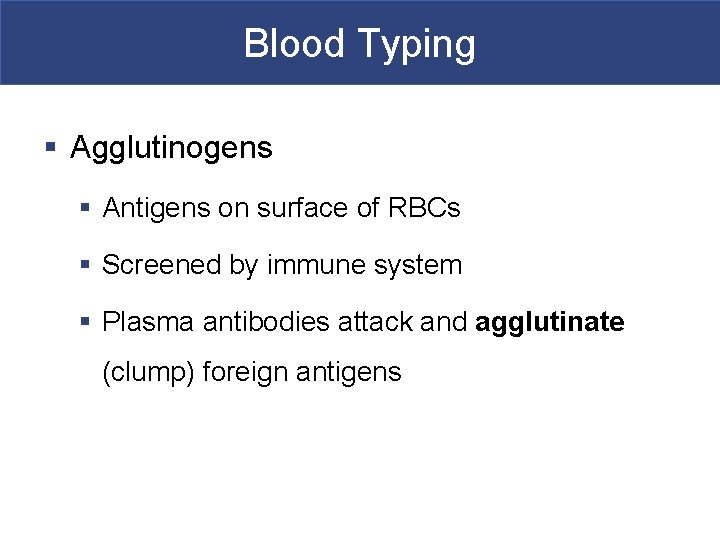 Blood Typing

▪ Agglutinogens

▪ Antigens on surface of RBCs

▪ Screened by immune system

▪ Plasma antibodies attack and agglutinate (clump) foreign antigens